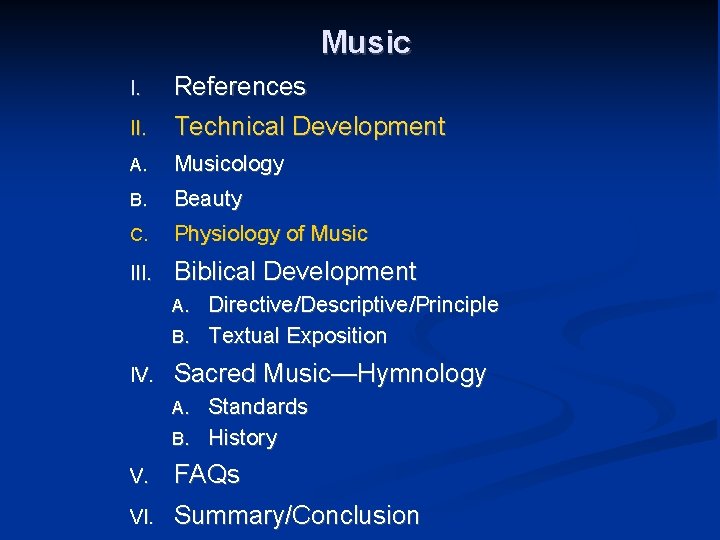 Music

I. References
II. Technical Development
A. Musicology
B. Beauty
C. Physiology of Music
III. Biblical Development
A. Directive/Descriptive/Principle
B. Textual Exposition
IV. Sacred Music—Hymnology
A. Standards
B. History
V. FAQs
VI. Summary/Conclusion